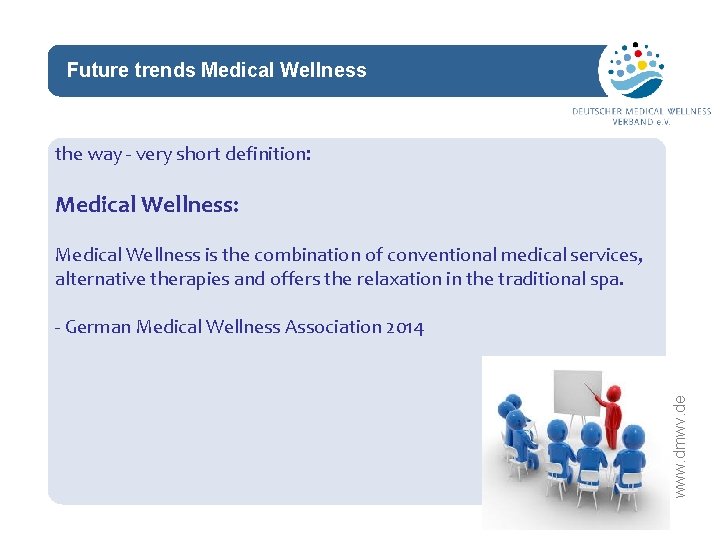 Future trends Medical Wellness

DEUTSCHER MEDICAL WELLNESS VERBAND e.V.

the way - very short definition:

Medical Wellness:

Medical Wellness is the combination of conventional medical services, alternative therapies and offers the relaxation in the traditional spa.

- German Medical Wellness Association 2014

www.dmwv.de